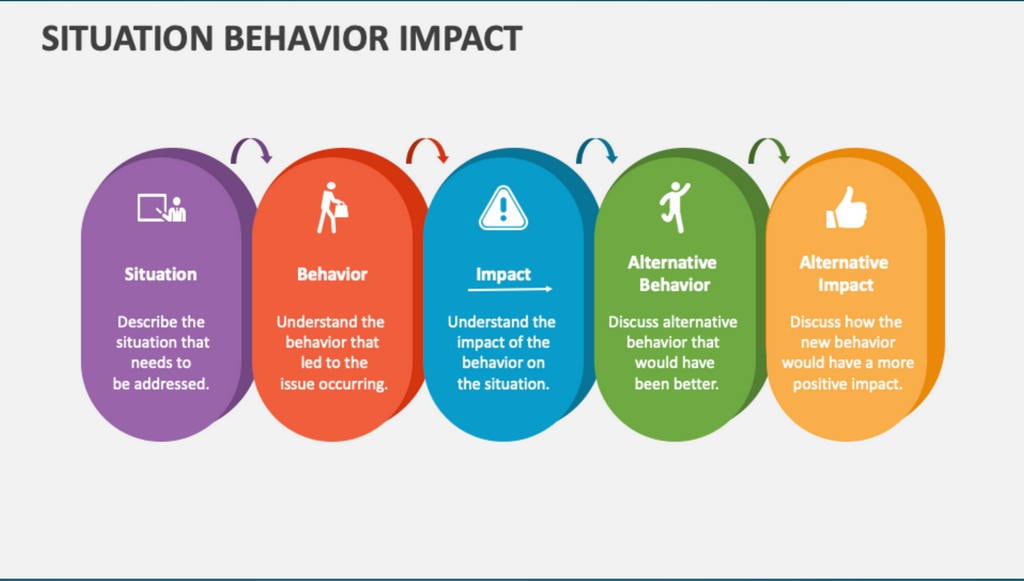 SITUATION BEHAVIOR IMPACT

Situation

Describe the situation that needs to be addressed.

Behavior

Understand the behavior that led to the issue occurring.

Impact

Understand the impact of the behavior on the situation.

Alternative Behavior

Discuss alternative behavior that would have been better.

Alternative Impact

Discuss how the new behavior would have a more positive impact.